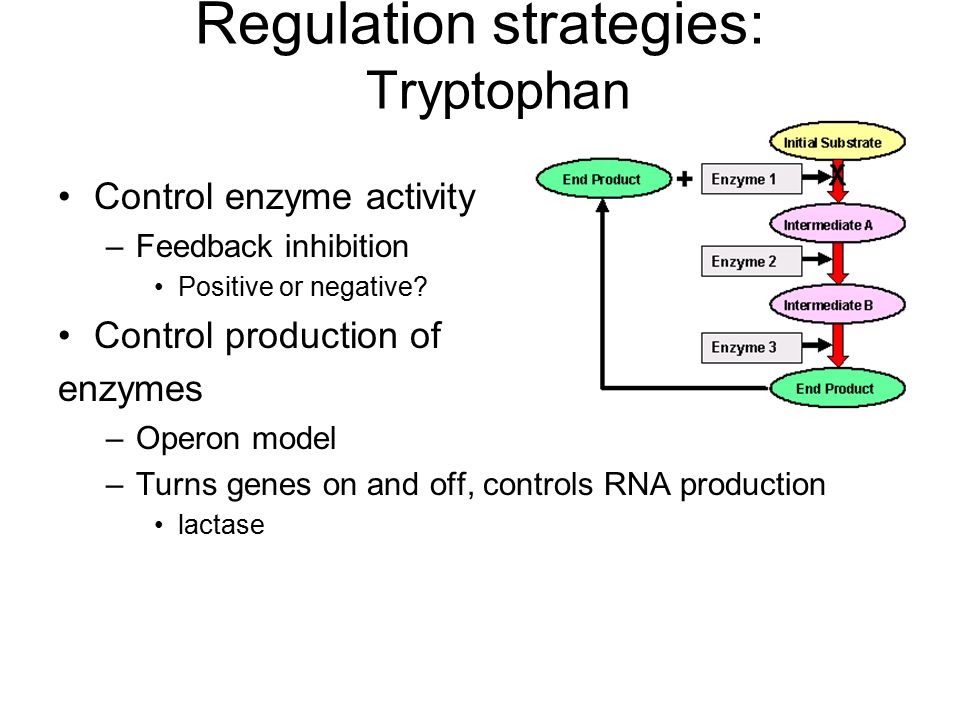 Regulation strategies: Tryptophan

• Control enzyme activity
– Feedback inhibition
• Positive or negative?
• Control production of enzymes
– Operon model
– Turns genes on and off, controls RNA production
• lactase

Initial Substrate
End Product
+
Enzyme 1
X
Intermediate A
Enzyme 2
Intermediate B
Enzyme 3
End Product